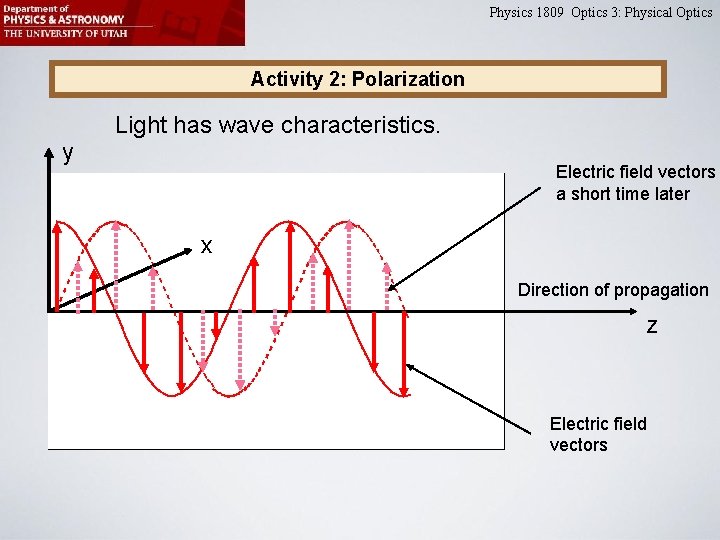 Department of
PHYSICS & ASTRONOMY
THE UNIVERSITY OF UTAH

Physics 1809 Optics 3: Physical Optics

Activity 2: Polarization

Light has wave characteristics.

y

x

z

Electric field vectors a short time later

Direction of propagation

Electric field vectors